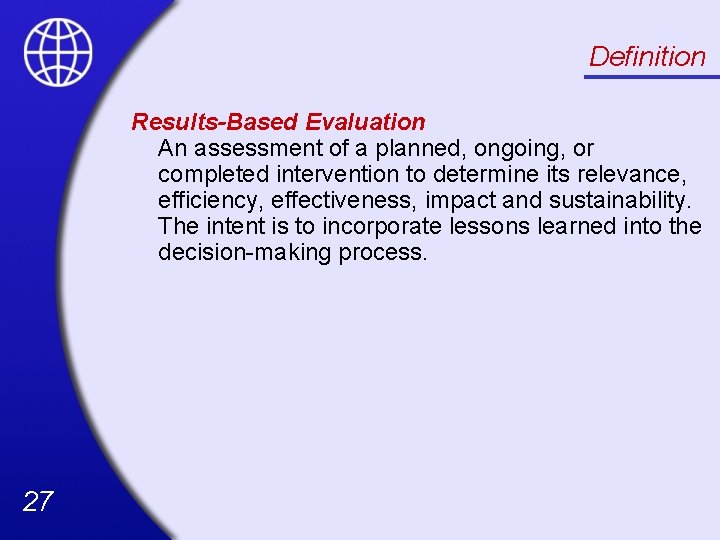 Definition

Results-Based Evaluation

An assessment of a planned, ongoing, or completed intervention to determine its relevance, efficiency, effectiveness, impact and sustainability. The intent is to incorporate lessons learned into the decision-making process.

27